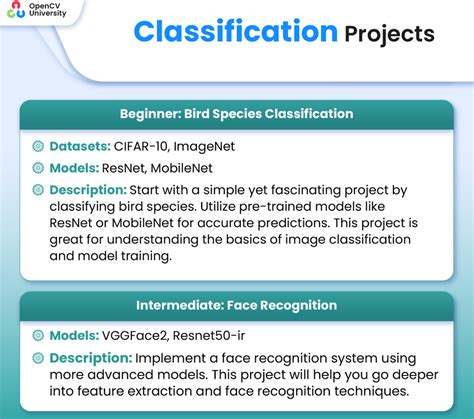 OpenCV University

Classification Projects

Beginner: Bird Species Classification

Datasets: CIFAR-10, ImageNet

Models: ResNet, MobileNet

Description: Start with a simple yet fascinating project by classifying bird species. Utilize pre-trained models like ResNet or MobileNet for accurate predictions. This project is great for understanding the basics of image classification and model training.

Intermediate: Face Recognition

Models: VGGFace2, Resnet50-ir

Description: Implement a face recognition system using more advanced models. This project will help you go deeper into feature extraction and face recognition techniques.